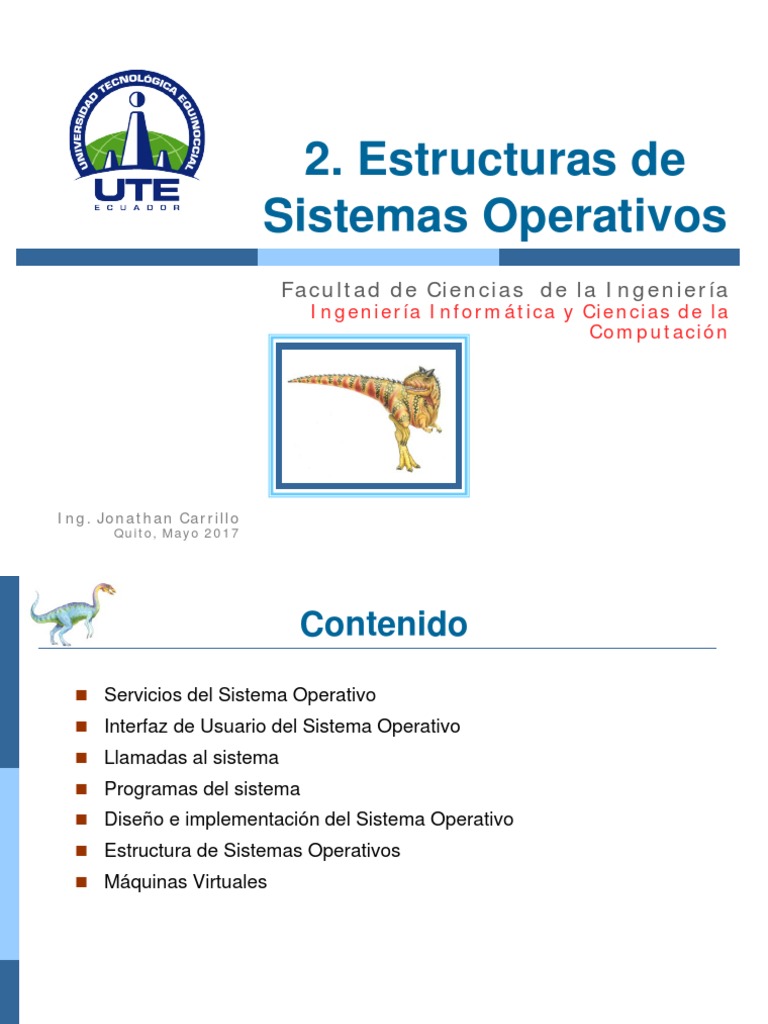 UNIVERSIDAD TECNOLÓGICA EQUINOCCIAL
UTE
ECUADOR

2. Estructuras de Sistemas Operativos

Facultad de Ciencias de la Ingeniería
Ingeniería Informática y Ciencias de la Computación

Ing. Jonathan Carrillo
Quito, Mayo 2017

Contenido

- Servicios del Sistema Operativo
- Interfaz de Usuario del Sistema Operativo
- Llamadas al sistema
- Programas del sistema
- Diseño e implementación del Sistema Operativo
- Estructura de Sistemas Operativos
- Máquinas Virtuales